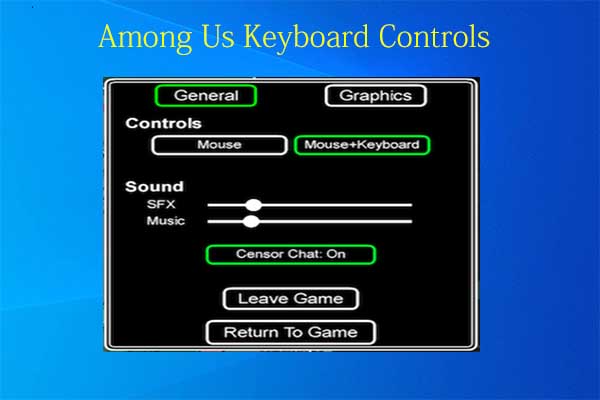 Among Us Keyboard Controls

General

Graphics

Controls

Mouse

Mouse+Keyboard

Sound

SFX

Music

Censor Chat: On

Leave Game

Return To Game